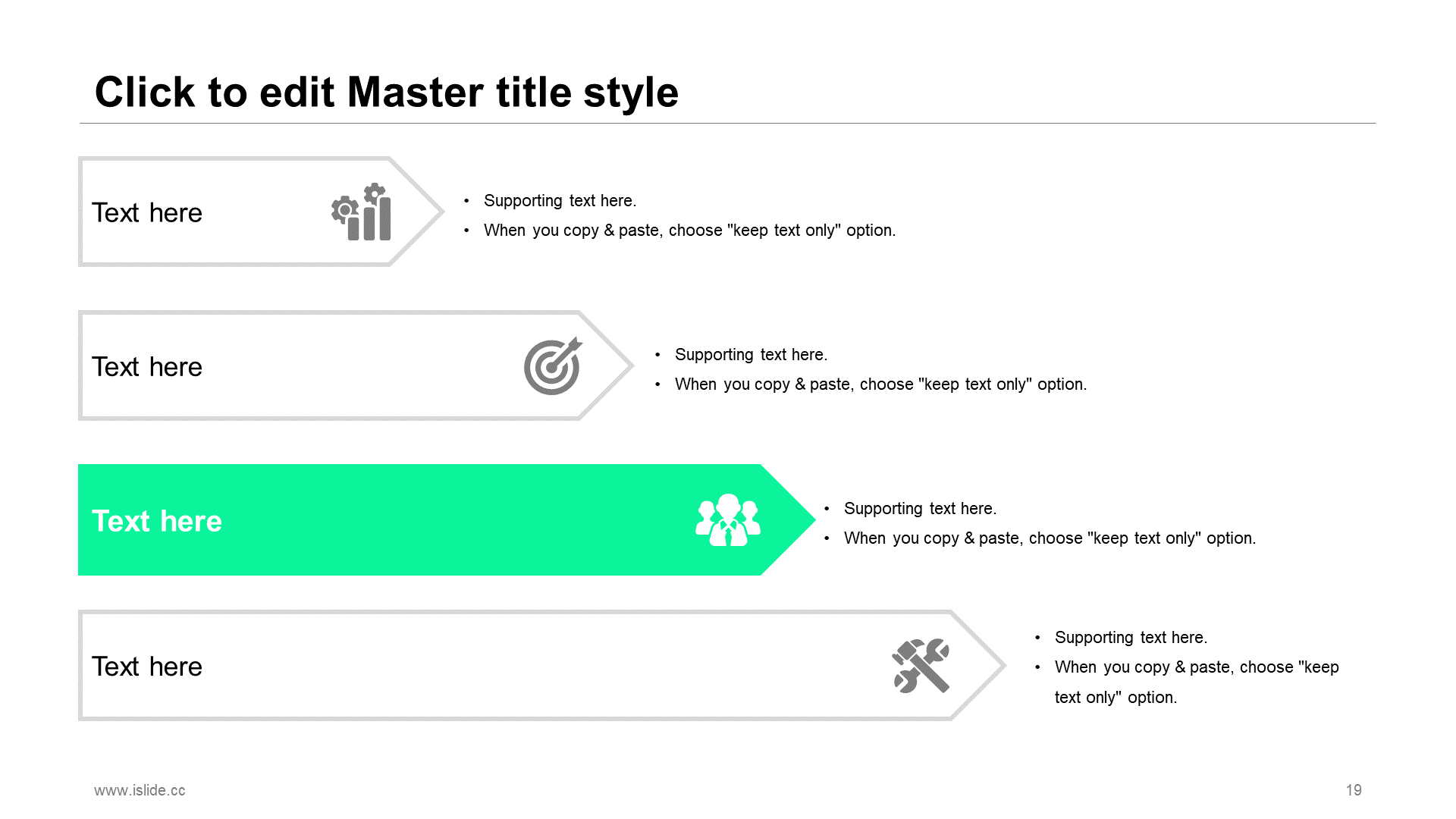 Click to edit Master title style

Text here

• Supporting text here.
• When you copy & paste, choose "keep text only" option.

Text here

• Supporting text here.
• When you copy & paste, choose "keep text only" option.

Text here

• Supporting text here.
• When you copy & paste, choose "keep text only" option.

Text here

• Supporting text here.
• When you copy & paste, choose "keep text only" option.

www.islide.cc

19